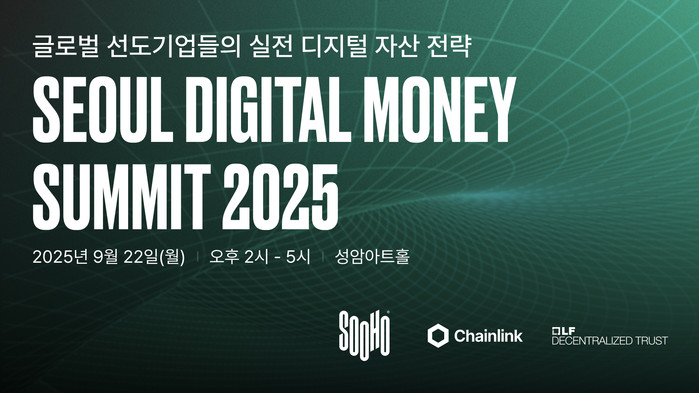 글로벌 선도기업들의 실전 디지털 자산 전략

SEOUL DIGITAL MONEY SUMMIT 2025

2025년 9월 22일(월) | 오후 2시 - 5시 | 성암아트홀

SOOHO

Chainlink

LF DECENTRALIZED TRUST